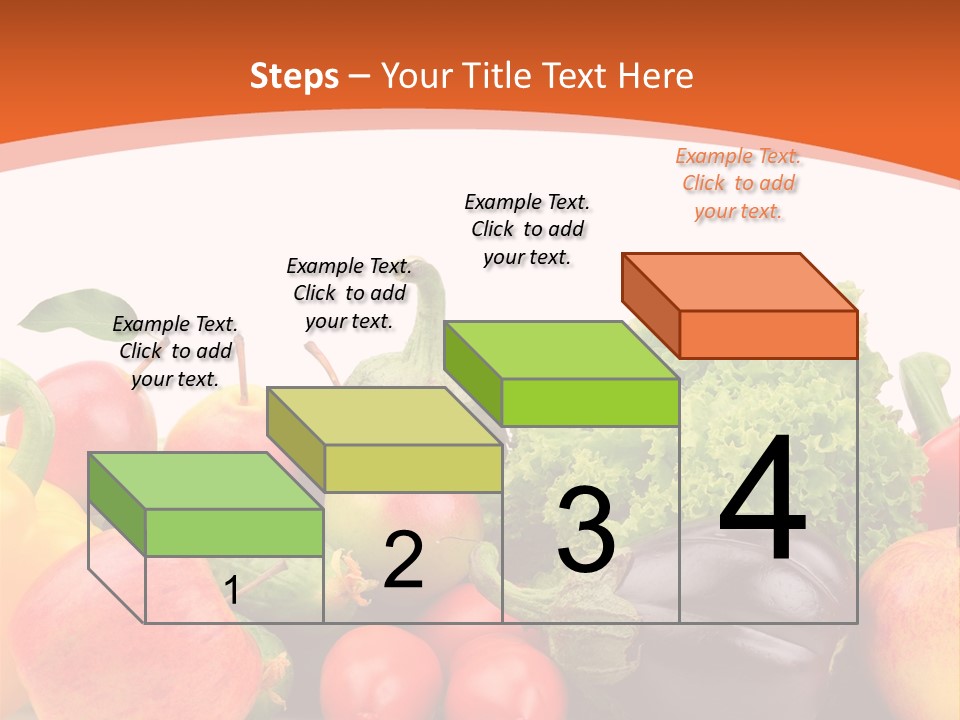 Steps – Your Title Text Here

Example Text. Click to add your text.

Example Text. Click to add your text.

Example Text. Click to add your text.

Example Text. Click to add your text.

1

2

3

4